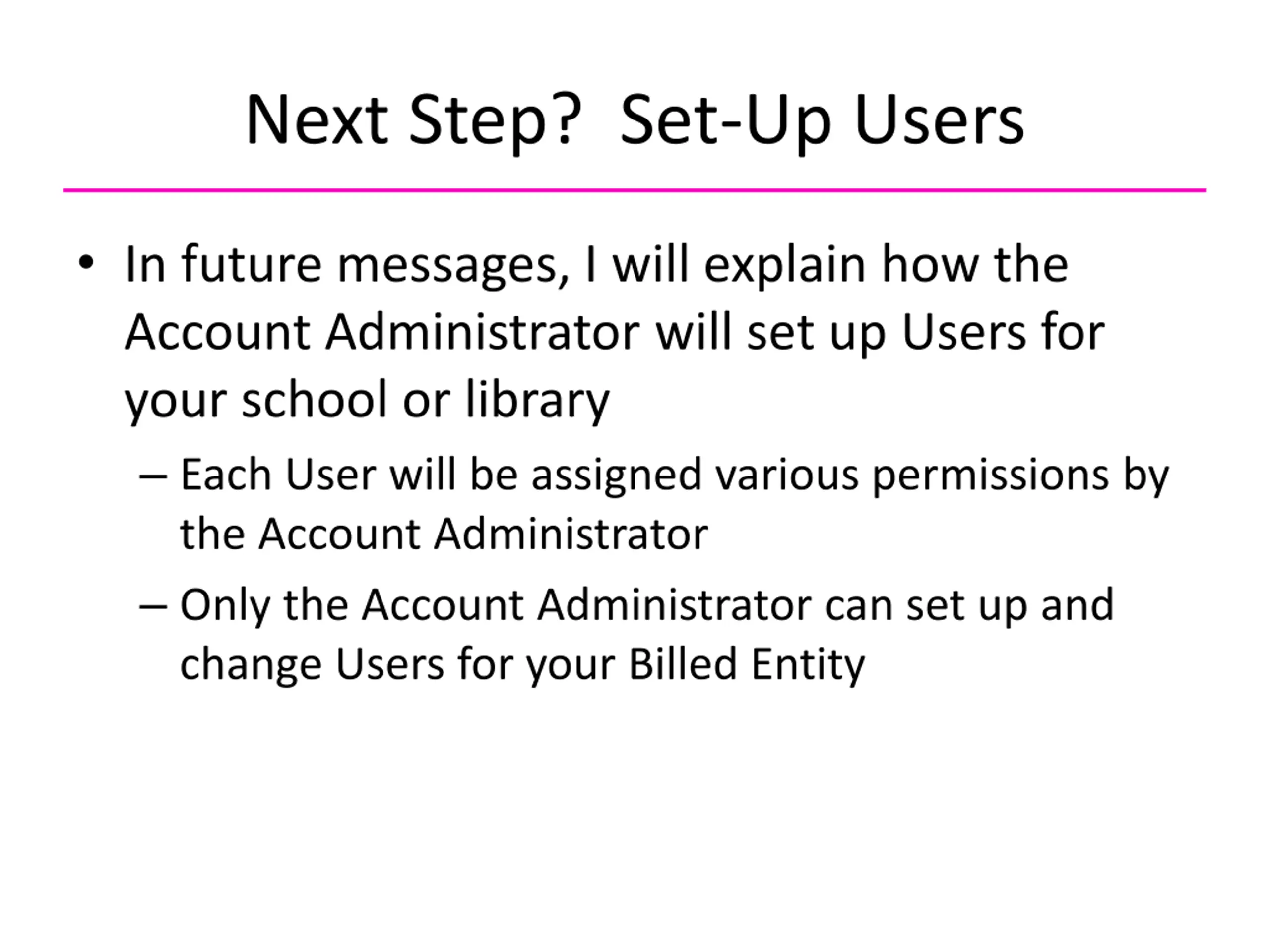 Next Step?  Set-Up Users

• In future messages, I will explain how the Account Administrator will set up Users for your school or library

– Each User will be assigned various permissions by the Account Administrator

– Only the Account Administrator can set up and change Users for your Billed Entity